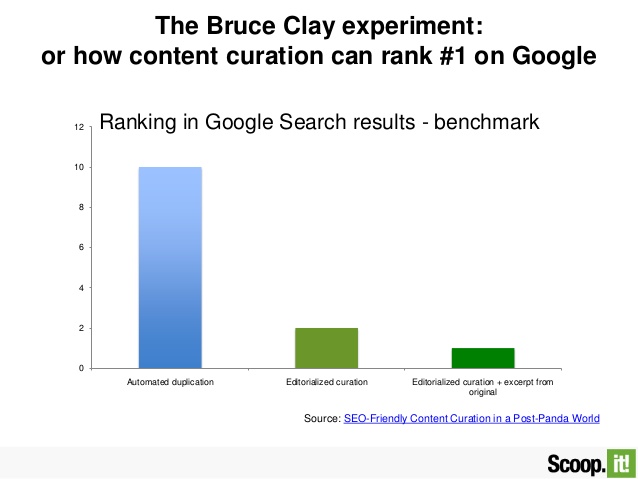 The Bruce Clay experiment:
or how content curation can rank #1 on Google

Ranking in Google Search results - benchmark

12
10
8
6
4
2
0

Automated duplication
Editorialized curation
Editorialized curation + excerpt from original

Source: SEO-Friendly Content Curation in a Post-Panda World

Scoop.it!